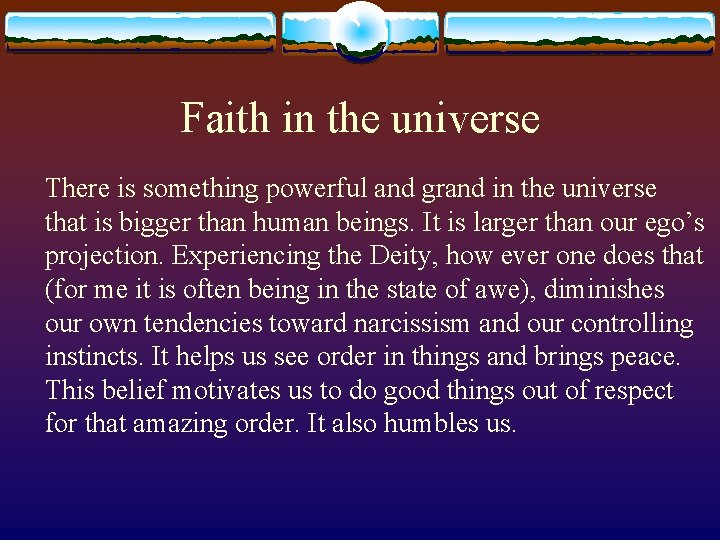 Faith in the universe

There is something powerful and grand in the universe that is bigger than human beings. It is larger than our ego’s projection. Experiencing the Deity, how ever one does that (for me it is often being in the state of awe), diminishes our own tendencies toward narcissism and our controlling instincts. It helps us see order in things and brings peace. This belief motivates us to do good things out of respect for that amazing order. It also humbles us.